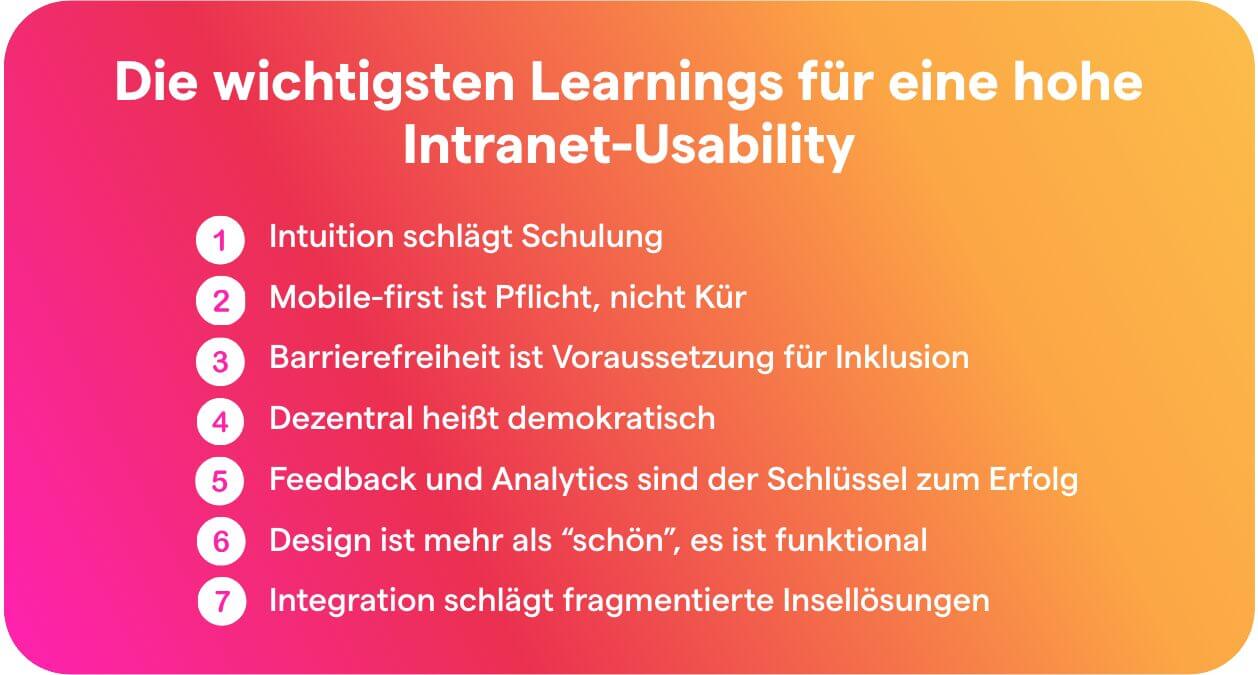 Die wichtigsten Learnings für eine hohe Intranet-Usability

1 Intuition schlägt Schulung
2 Mobile-first ist Pflicht, nicht Kür
3 Barrierefreiheit ist Voraussetzung für Inklusion
4 Dezentral heißt demokratisch
5 Feedback und Analytics sind der Schlüssel zum Erfolg
6 Design ist mehr als “schön”, es ist funktional
7 Integration schlägt fragmentierte Insellösungen